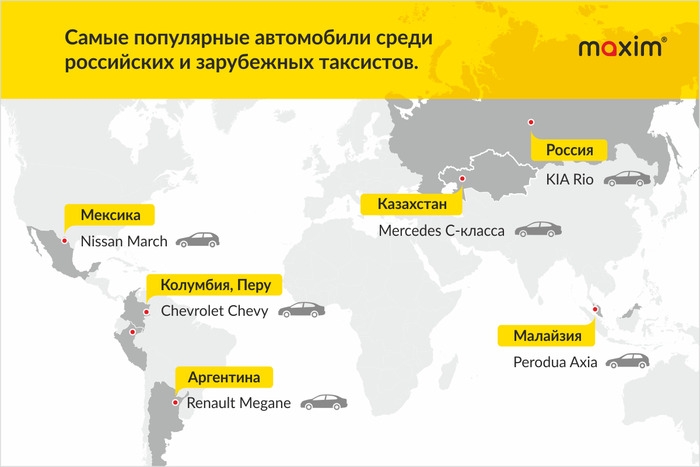 Самые популярные автомобили среди российских и зарубежных таксистов.

maxim®

Россия
KIA Rio

Казахстан
Mercedes C-класса

Мексика
Nissan March

Колумбия, Перу
Chevrolet Chevy

Малайзия
Perodua Axia

Аргентина
Renault Megane